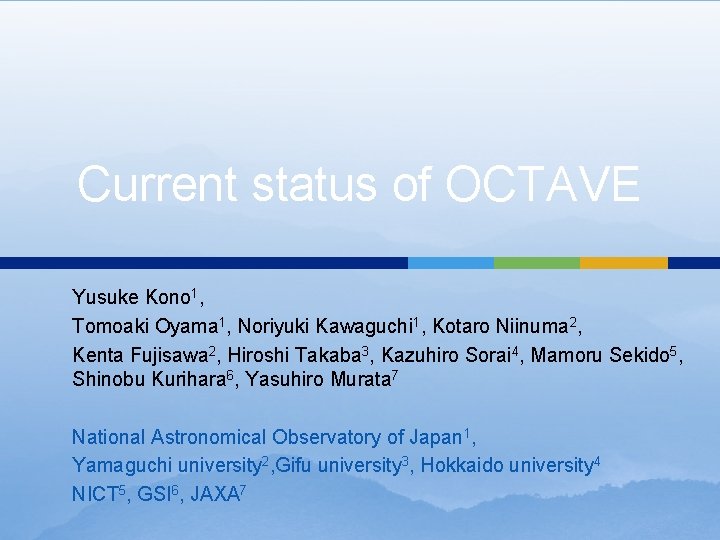 Current status of OCTAVE

Yusuke Kono$^1$,
Tomoaki Oyama$^1$, Noriyuki Kawaguchi$^1$, Kotaro Niinuma$^2$,
Kenta Fujisawa$^2$, Hiroshi Takaba$^3$, Kazuhiro Sorai$^4$, Mamoru Sekido$^5$,
Shinobu Kurihara$^6$, Yasuhiro Murata$^7$

National Astronomical Observatory of Japan$^1$,
Yamaguchi university$^2$,Gifu university$^3$, Hokkaido university$^4$
NICT$^5$, GSI$^6$, JAXA$^7$